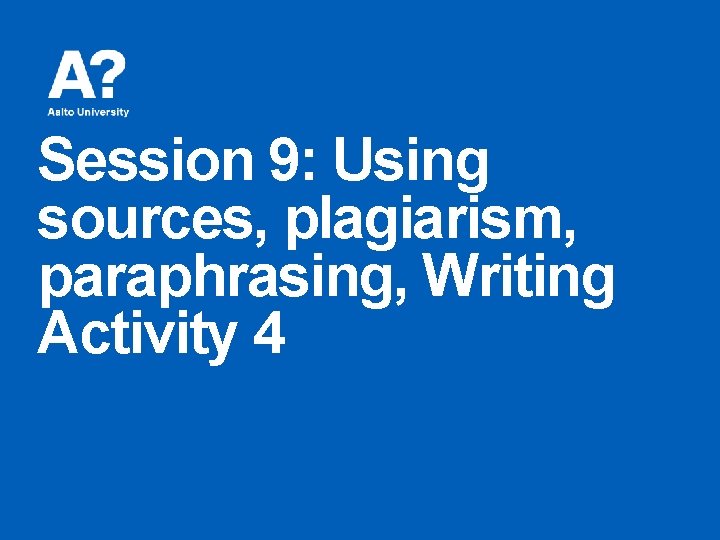 A?
Aalto University

Session 9: Using sources, plagiarism, paraphrasing, Writing Activity 4